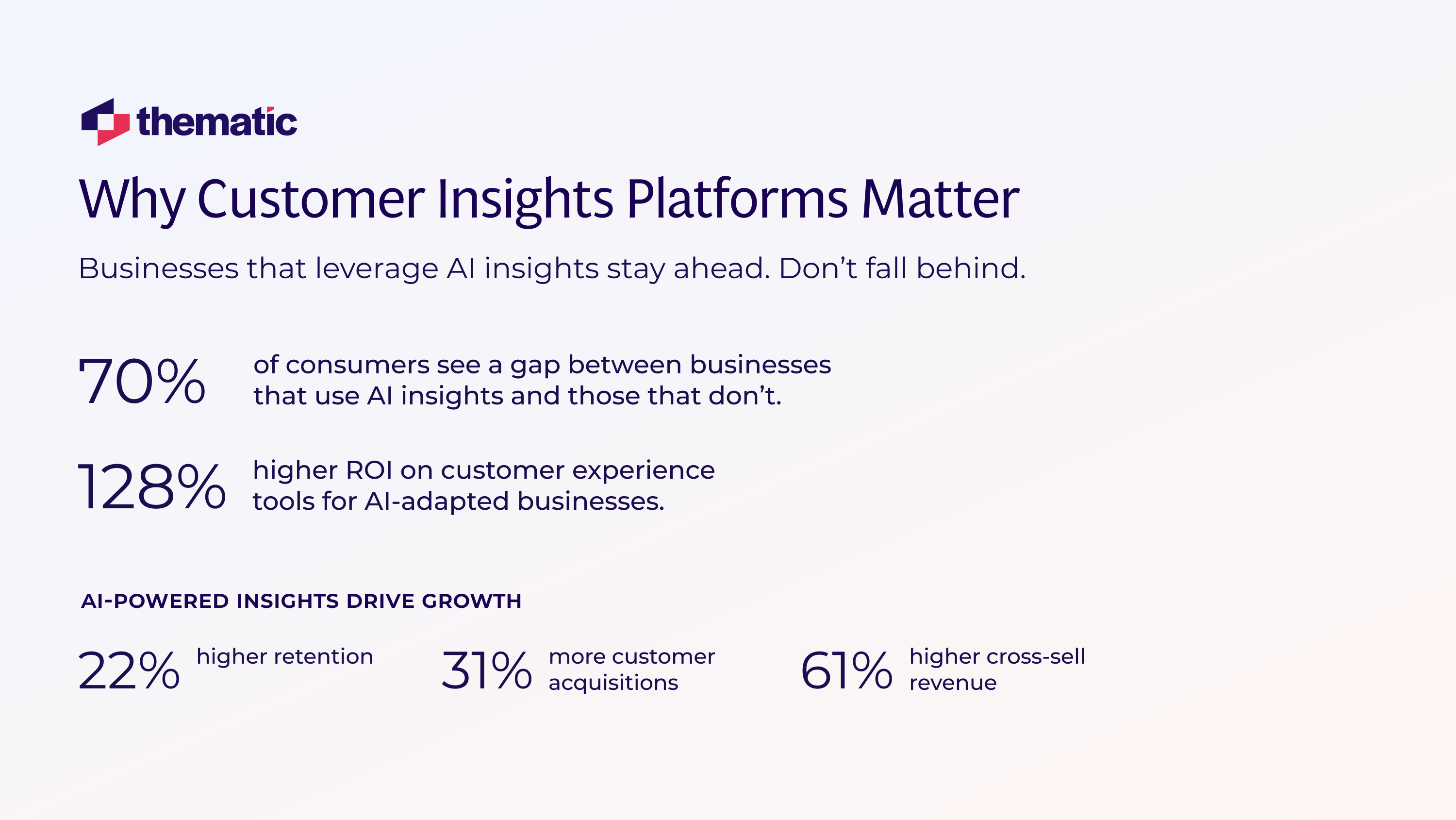 thematic

Why Customer Insights Platforms Matter

Businesses that leverage AI insights stay ahead. Don’t fall behind.

70% of consumers see a gap between businesses that use AI insights and those that don’t.

128% higher ROI on customer experience tools for AI-adapted businesses.

AI-POWERED INSIGHTS DRIVE GROWTH

22% higher retention

31% more customer acquisitions

61% higher cross-sell revenue